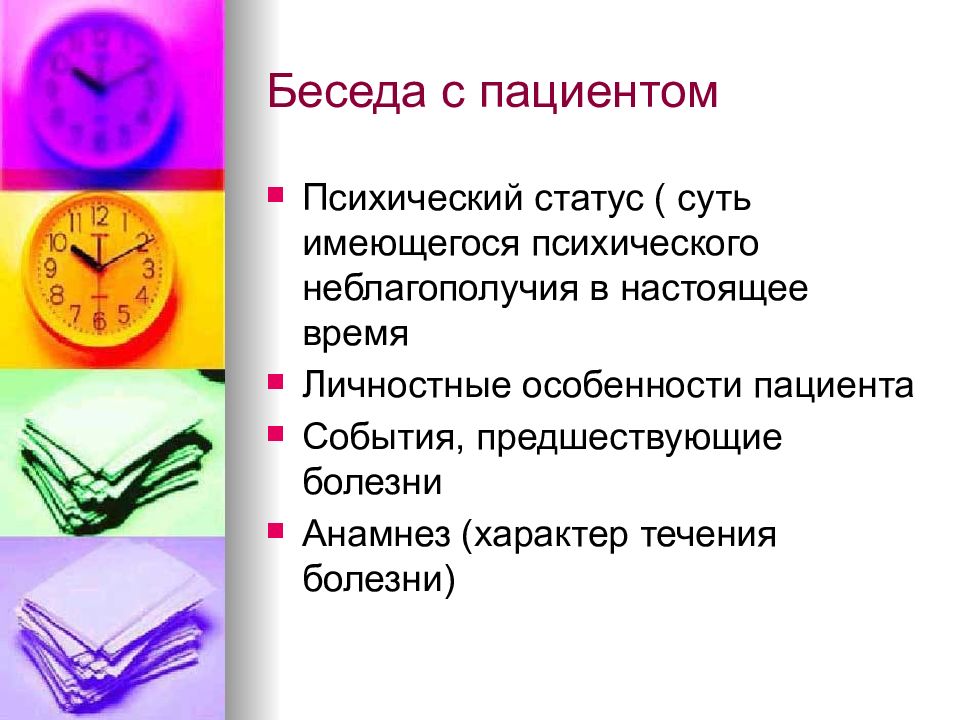 Беседа с пациентом

- Психический статус ( суть имеющегося психического неблагополучия в настоящее время
- Личностные особенности пациента
- События, предшествующие болезни
- Анамнез (характер течения болезни)